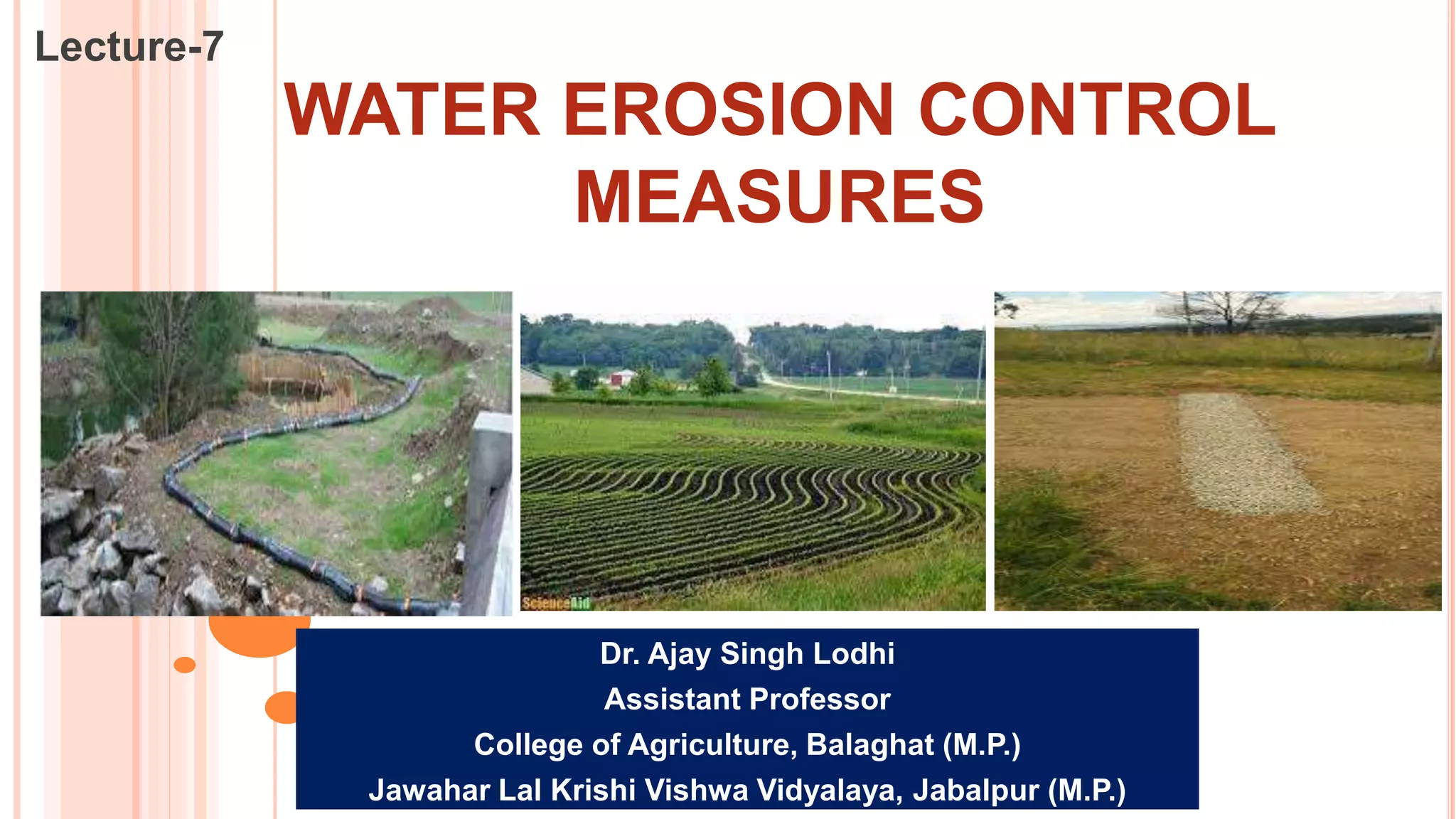 Lecture-7

WATER EROSION CONTROL MEASURES

ScienceAid

Dr. Ajay Singh Lodhi
Assistant Professor
College of Agriculture, Balaghat (M.P.)
Jawahar Lal Krishi Vishwa Vidyalaya, Jabalpur (M.P.)